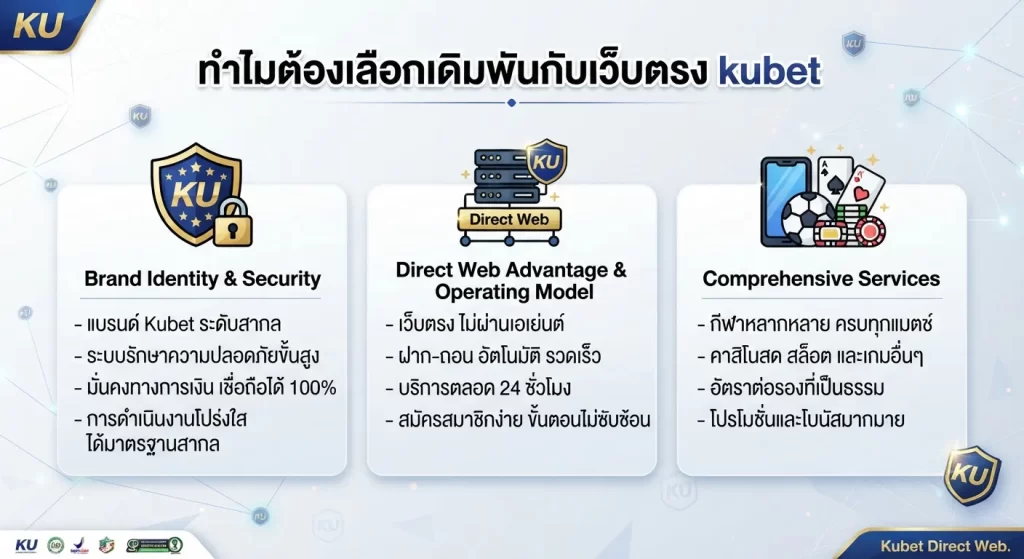 KU

ทำไมต้องเลือกเดิมพันกับเว็บตรง kubet

KU

Brand Identity & Security

- แบรนด์ Kubet ระดับสากล
- ระบบรักษาความปลอดภัยขั้นสูง
- มั่นคงทางการเงิน เชื่อถือได้ 100%
- การดำเนินงานโปร่งใส ได้มาตรฐานสากล

KU
Direct Web

Direct Web Advantage & Operating Model

- เว็บตรง ไม่ผ่านเอเย่นต์
- ฝาก-ถอน อัตโนมัติ รวดเร็ว
- บริการตลอด 24 ชั่วโมง
- สมัครสมาชิกง่าย ขั้นตอนไม่ซับซ้อน

Comprehensive Services

- กีฬาหลากหลาย ครบทุกแมตช์
- คาสิโนสด สล็อต และเกมอื่นๆ
- อัตราต่อรองที่เป็นธรรม
- โปรโมชั่นและโบนัสมากมาย

KU

KU

Kubet Direct Web.